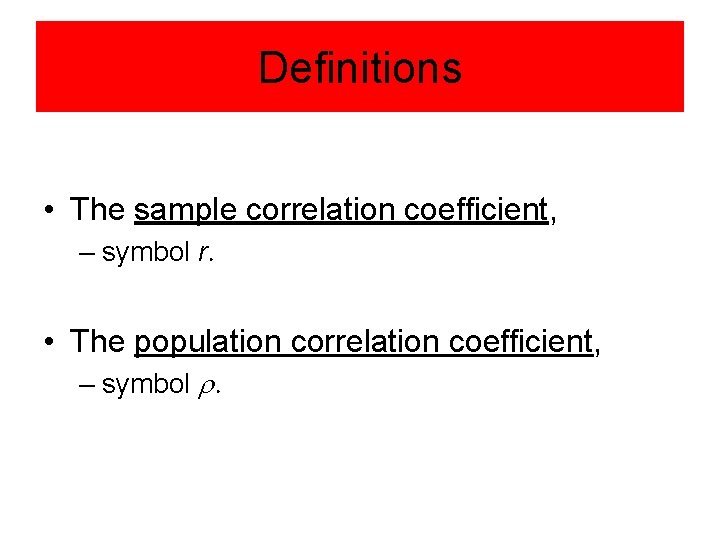 Definitions

• The sample correlation coefficient,
– symbol $r$.

• The population correlation coefficient,
– symbol $\rho$.